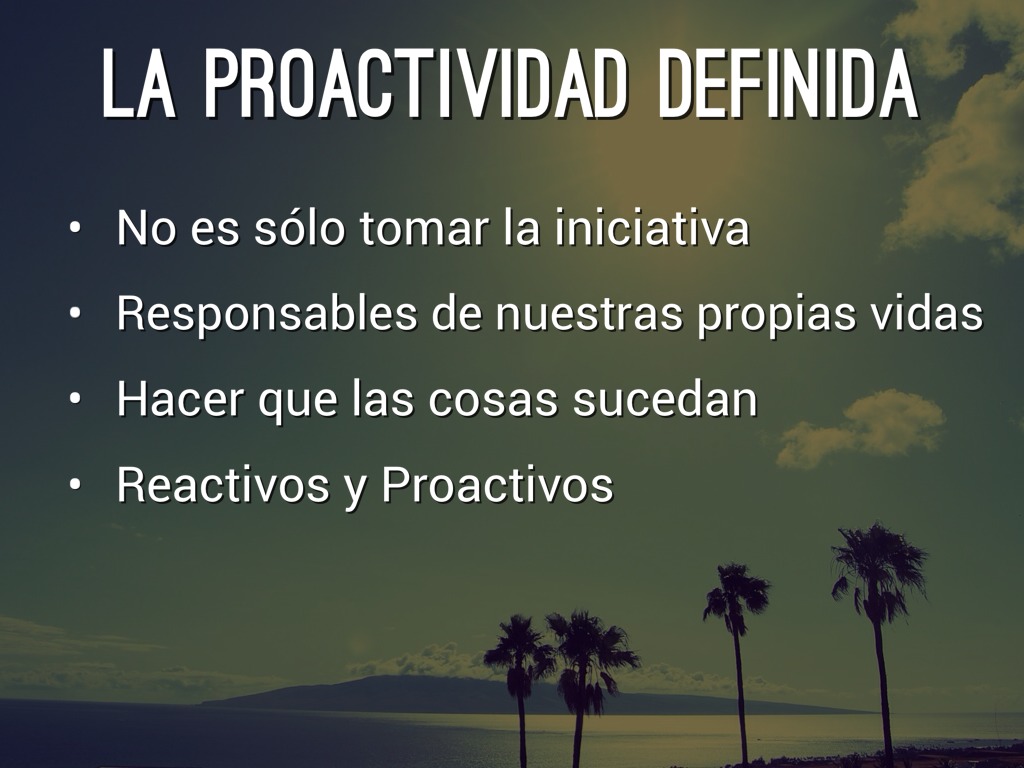 LA PROACTIVIDAD DEFINIDA

• No es sólo tomar la iniciativa
• Responsables de nuestras propias vidas
• Hacer que las cosas sucedan
• Reactivos y Proactivos